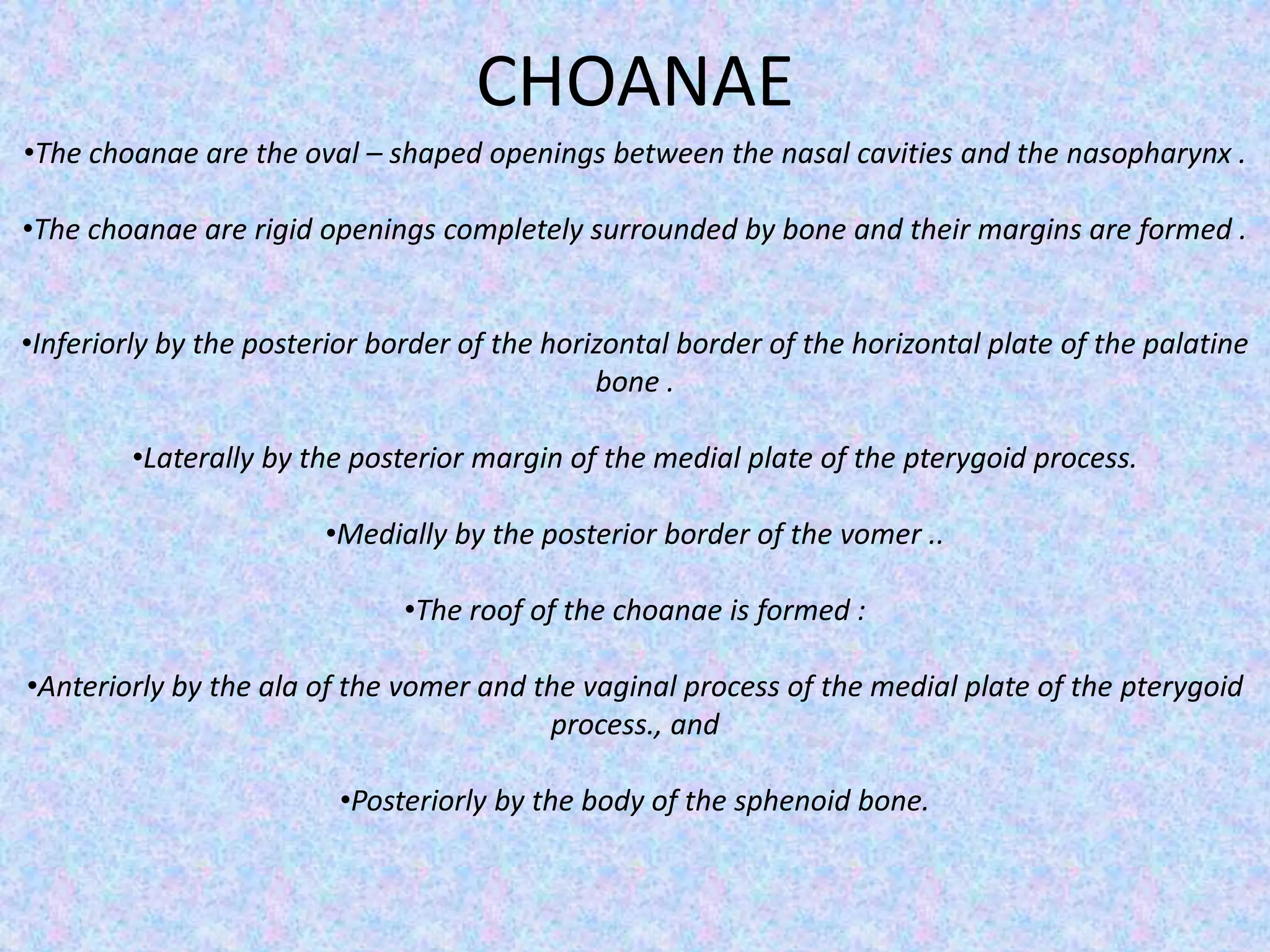 CHOANAE

•The choanae are the oval – shaped openings between the nasal cavities and the nasopharynx .

•The choanae are rigid openings completely surrounded by bone and their margins are formed .

•Inferiorly by the posterior border of the horizontal border of the horizontal plate of the palatine bone .

•Laterally by the posterior margin of the medial plate of the pterygoid process.

•Medially by the posterior border of the vomer ..

•The roof of the choanae is formed :

•Anteriorly by the ala of the vomer and the vaginal process of the medial plate of the pterygoid process., and

•Posteriorly by the body of the sphenoid bone.